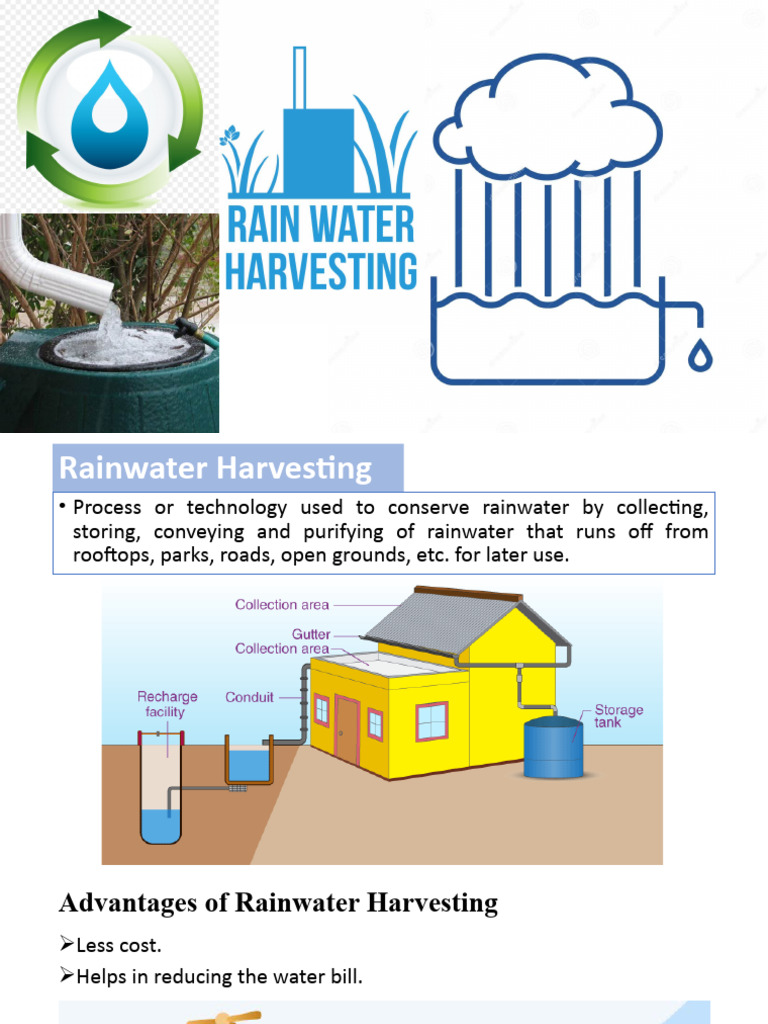 RAIN WATER HARVESTING

Rainwater Harvesting

• Process or technology used to conserve rainwater by collecting, storing, conveying and purifying of rainwater that runs off from rooftops, parks, roads, open grounds, etc. for later use.

Collection area
Gutter
Collection area
Recharge facility
Conduit
Storage tank

Advantages of Rainwater Harvesting

➢Less cost.

➢Helps in reducing the water bill.